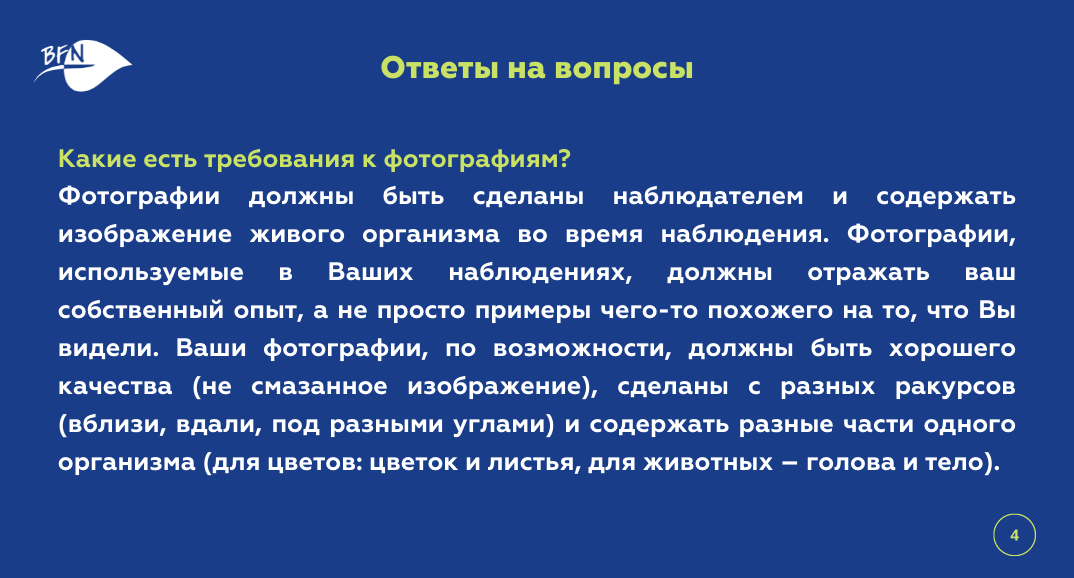 BFN

Ответы на вопросы

Какие есть требования к фотографиям?

Фотографии должны быть сделаны наблюдателем и содержать изображение живого организма во время наблюдения. Фотографии, используемые в Ваших наблюдениях, должны отражать ваш собственный опыт, а не просто примеры чего-то похожего на то, что Вы видели. Ваши фотографии, по возможности, должны быть хорошего качества (не смазанное изображение), сделаны с разных ракурсов (вблизи, вдали, под разными углами) и содержать разные части одного организма (для цветов: цветок и листья, для животных – голова и тело).

4